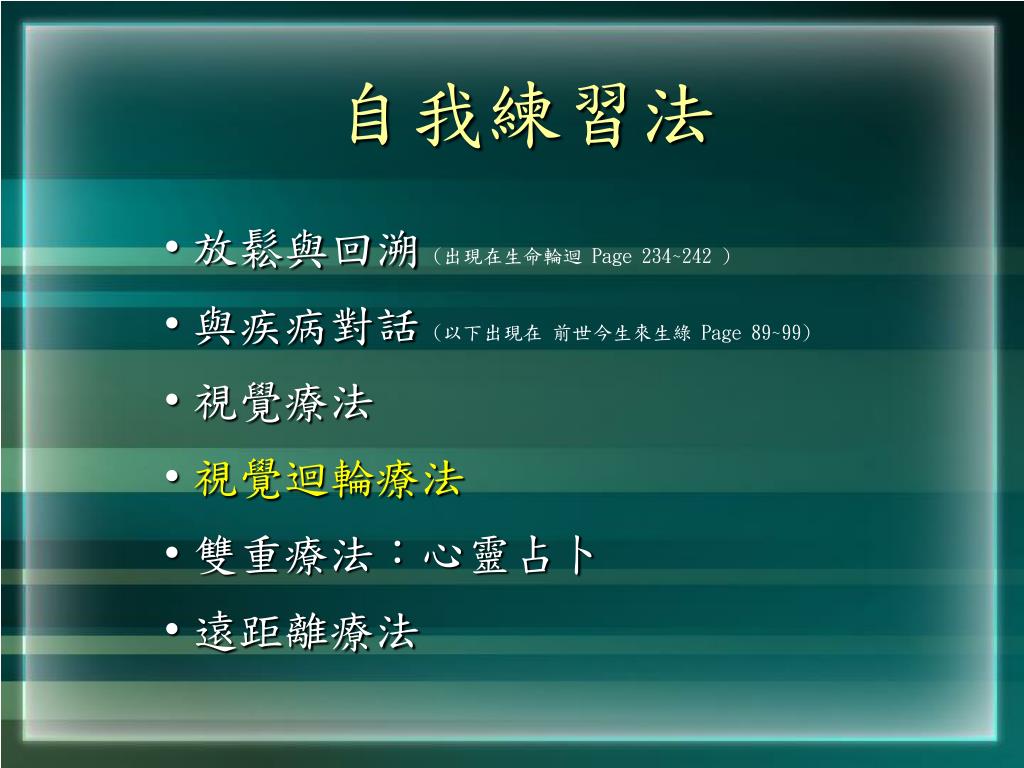 自我練習法

• 放鬆與回溯（出現在生命輪迴 Page 234~242 ）
• 與疾病對話（以下出現在 前世今生來生緣 Page 89~99）
• 視覺療法
• 視覺迴輪療法
• 雙重療法：心靈占卜
• 遠距離療法